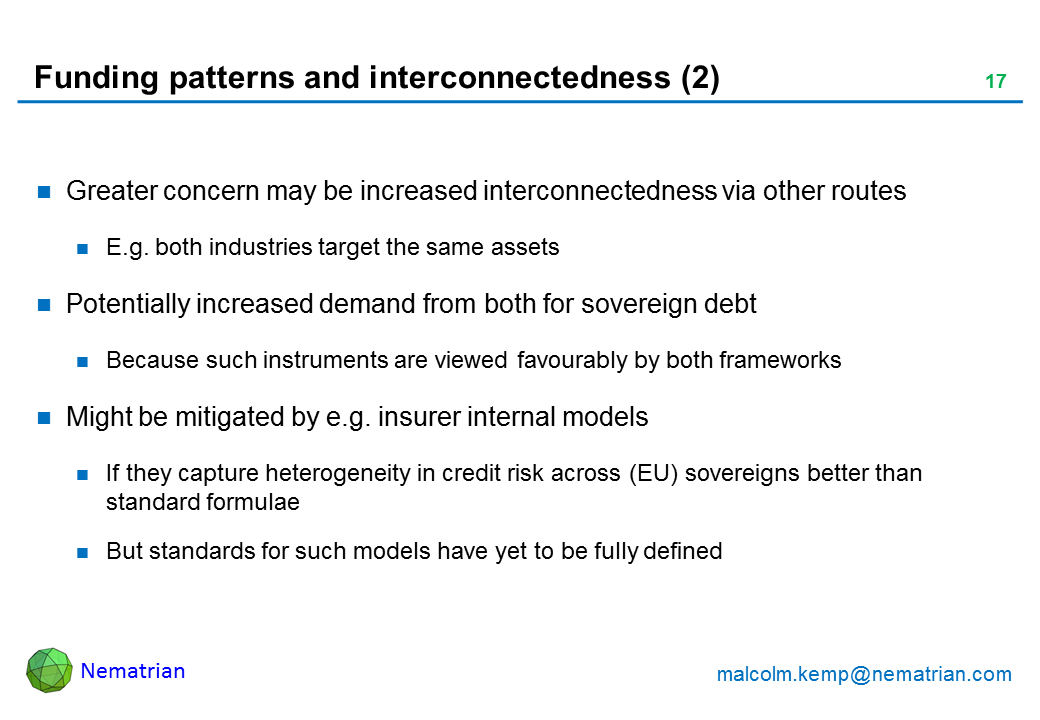 Funding patterns and interconnectedness (2)

17

Greater concern may be increased interconnectedness via other routes

E.g. both industries target the same assets

Potentially increased demand from both for sovereign debt

Because such instruments are viewed favourably by both frameworks

Might be mitigated by e.g. insurer internal models

If they capture heterogeneity in credit risk across (EU) sovereigns better than standard formulae

But standards for such models have yet to be fully defined

Nematrian

malcolm.kemp@nematrian.com